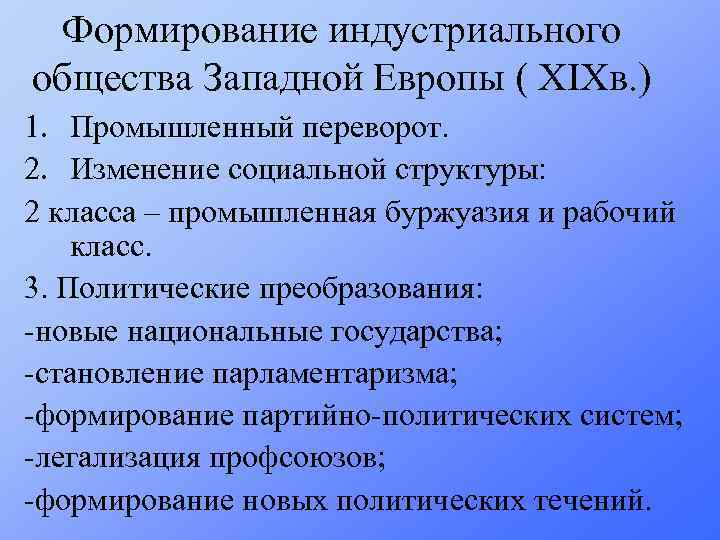 Формирование индустриального общества Западной Европы ( XIXв.)

1. Промышленный переворот.
2. Изменение социальной структуры:

2 класса – промышленная буржуазия и рабочий класс.

3. Политические преобразования:

-новые национальные государства;

-становление парламентаризма;

-формирование партийно-политических систем;

-легализация профсоюзов;

-формирование новых политических течений.